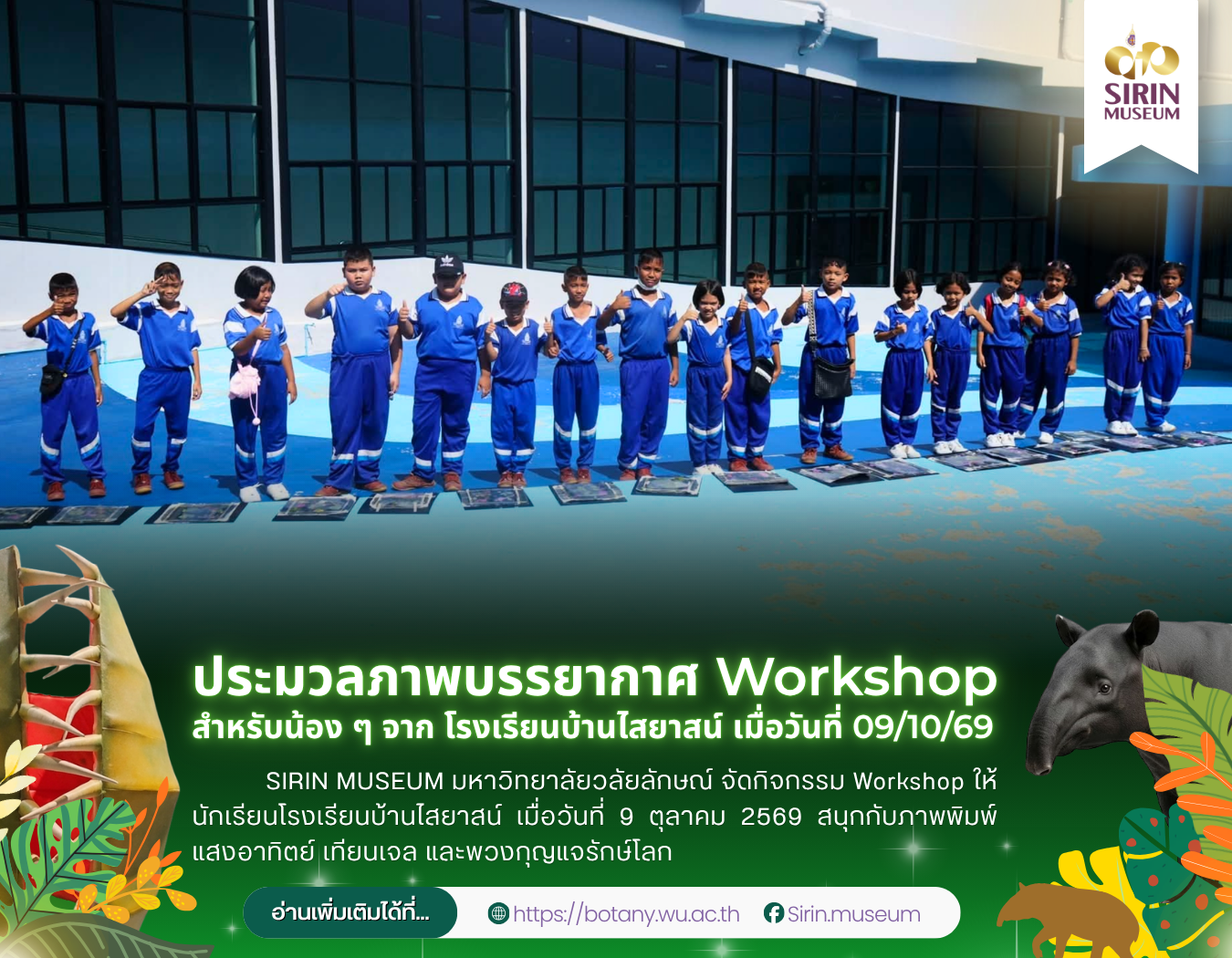 SIRIN
MUSEUM

ประมวลภาพบรรยากาศ Workshop
สำหรับน้อง ๆ จาก โรงเรียนบ้านไสยาสน์ เมื่อวันที่ 09/10/69

SIRIN MUSEUM มหาวิทยาลัยวลัยลักษณ์ จัดกิจกรรม Workshop ให้นักเรียนโรงเรียนบ้านไสยาสน์ เมื่อวันที่ 9 ตุลาคม 2569 สนุกกับภาพพิมพ์แสงอาทิตย์ เทียนเจล และพวงกุญแจรักษ์โลก

อ่านเพิ่มเติมได้ที่...

https://botany.wu.ac.th

Sirin.museum